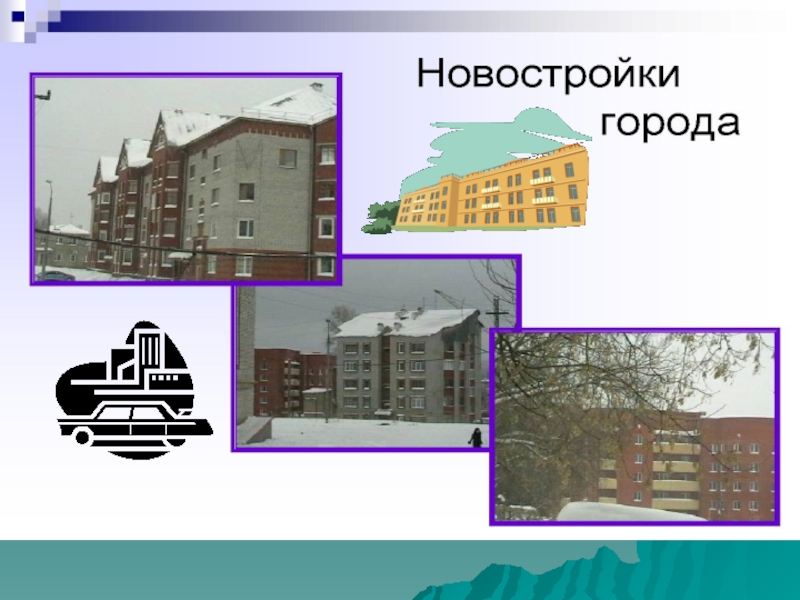 Новостройки города